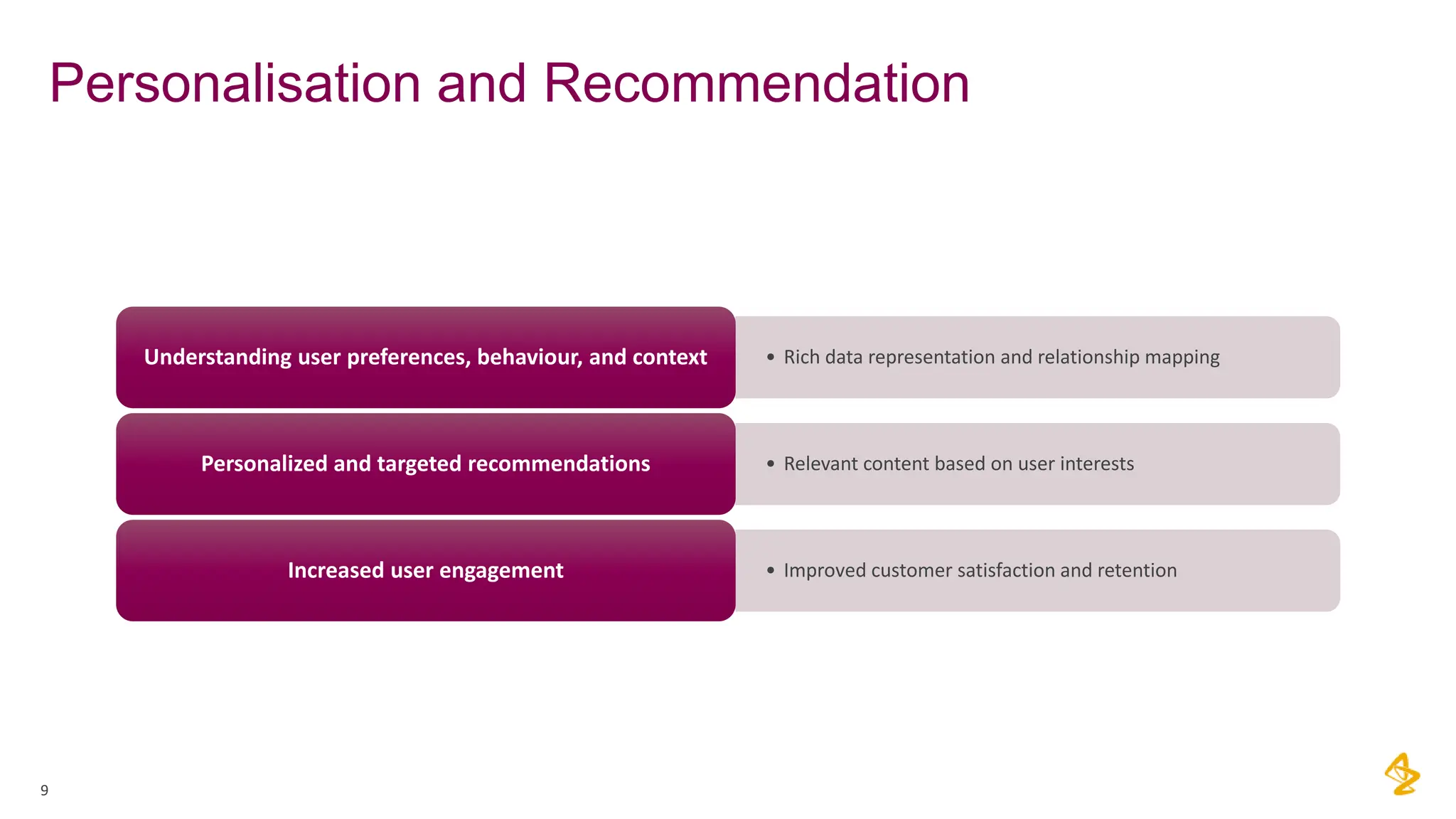 Personalisation and Recommendation

Understanding user preferences, behaviour, and context

• Rich data representation and relationship mapping

Personalized and targeted recommendations

• Relevant content based on user interests

Increased user engagement

• Improved customer satisfaction and retention

9